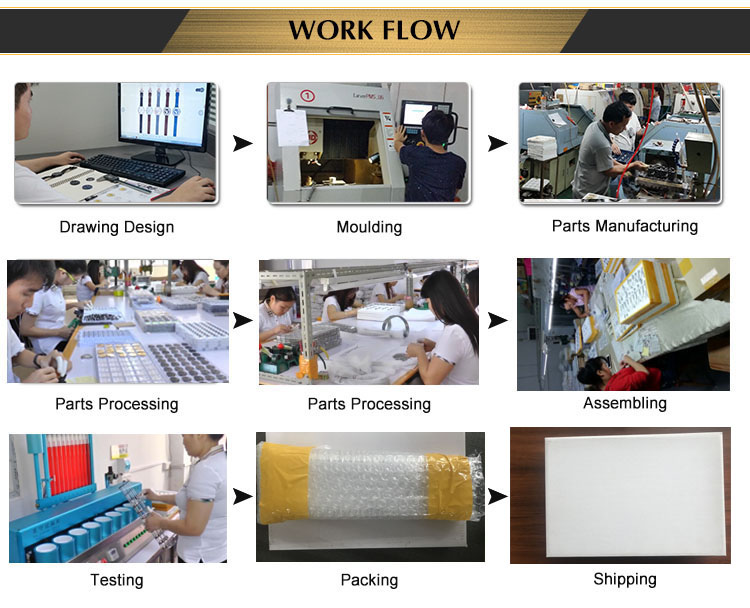 WORK FLOW

Drawing Design

Moulding

Parts Manufacturing

Parts Processing

Parts Processing

Assembling

Testing

Packing

Shipping